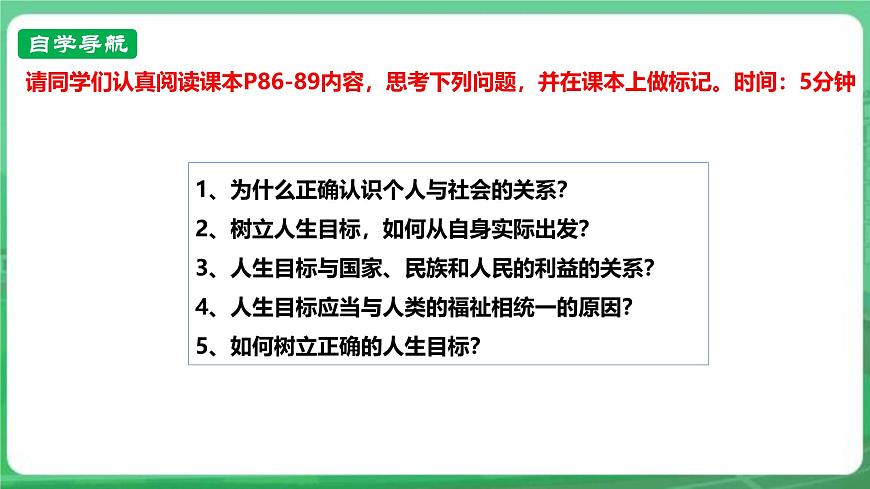 自学导航

请同学们认真阅读课本P86-89内容，思考下列问题，并在课本上做标记。时间：5分钟

1、为什么正确认识个人与社会的关系？
2、树立人生目标，如何从自身实际出发？
3、人生目标与国家、民族和人民的利益的关系？
4、人生目标应当与人类的福祉相统一的原因？
5、如何树立正确的人生目标？